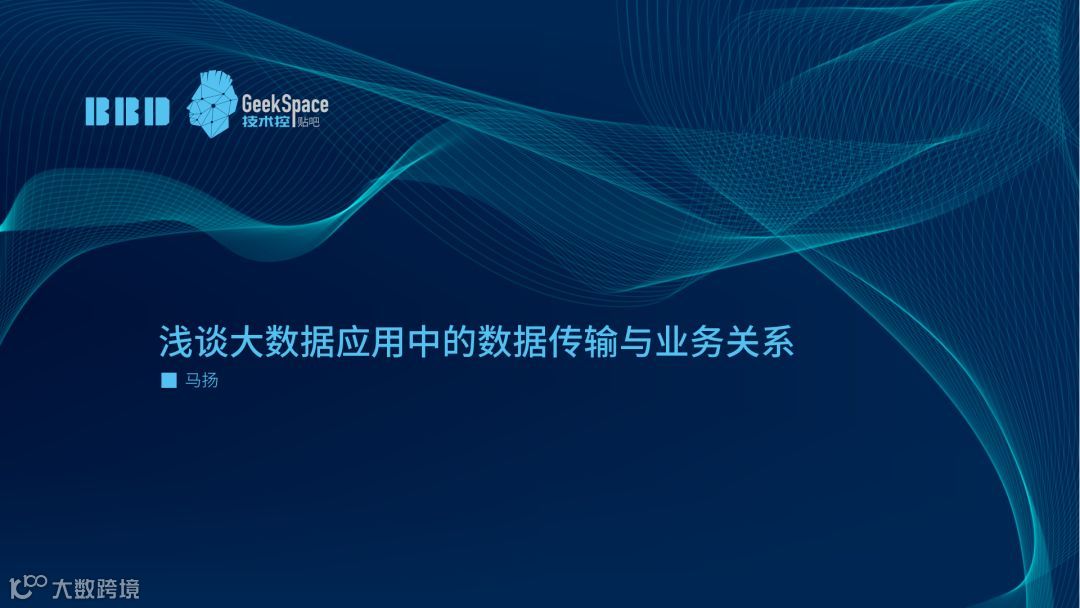 BBD

GeekSpace
技术控 | 贴吧

浅谈大数据应用中的数据传输与业务关系

马扬

大数跨境